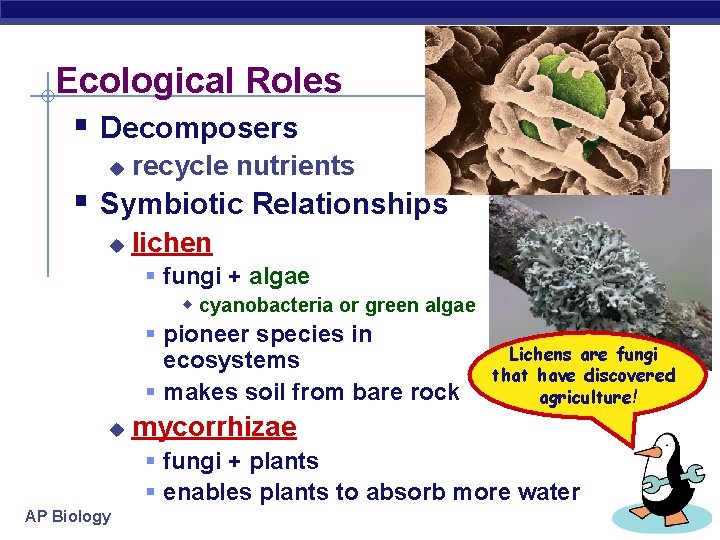 Ecological Roles

Decomposers

recycle nutrients

Symbiotic Relationships

lichen

fungi + algae

cyanobacteria or green algae

pioneer species in ecosystems

makes soil from bare rock

mycorrhizae

fungi + plants

enables plants to absorb more water

Lichens are fungi that have discovered agriculture!

AP Biology